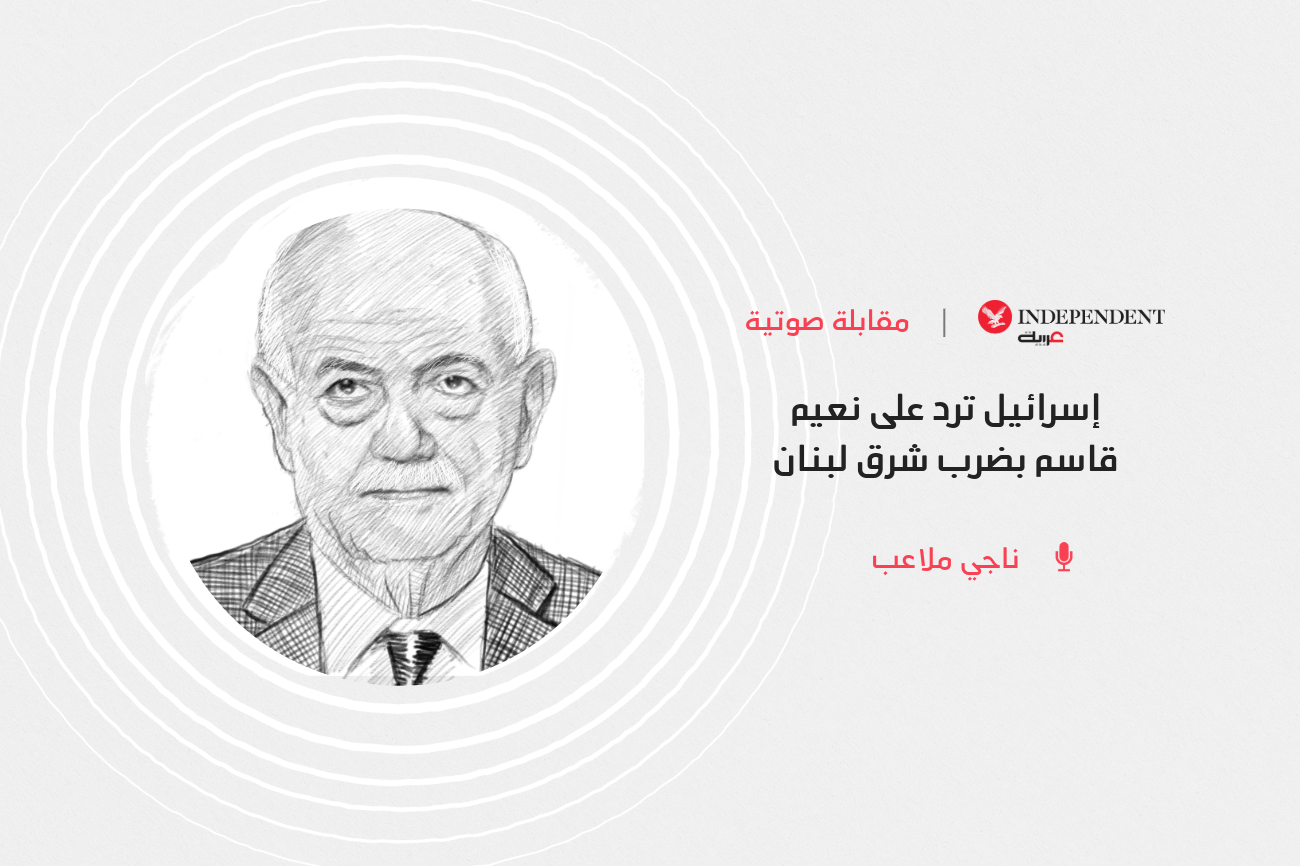 INDEPENDENT
عربية
|
مقابلة صوتية

إسرائيل ترد على نعيم قاسم بضرب شرق لبنان

ناجي ملاعب